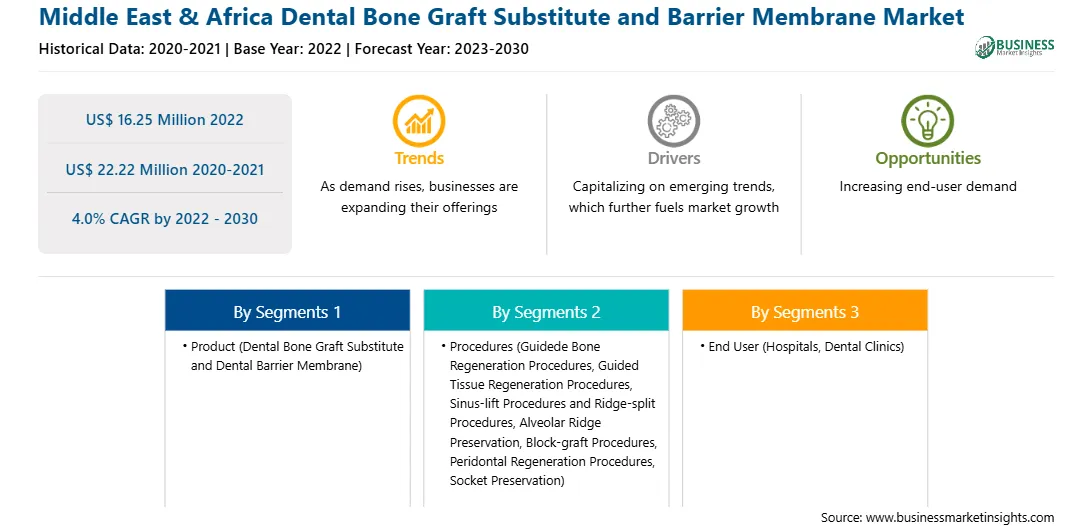 Middle East & Africa Dental Bone Graft Substitute and Barrier Membrane Market
Historical Data: 2020-2021 | Base Year: 2022 | Forecast Year: 2023-2030

BUSINESS Market Insights

US$ 16.25 Million 2022

US$ 22.22 Million 2020-2021

4.0% CAGR by 2022 - 2030

Trends
As demand rises, businesses are expanding their offerings

Drivers
Capitalizing on emerging trends, which further fuels market growth

Opportunities
Increasing end-user demand

By Segments 1
• Product (Dental Bone Graft Substitute and Dental Barrier Membrane)

By Segments 2
• Procedures (Guidede Bone Regeneration Procedures, Guided Tissue Regeneration Procedures, Sinus-lift Procedures and Ridge-split Procedures, Alveolar Ridge Preservation, Block-graft Procedures, Peridontal Regeneration Procedures, Socket Preservation)

By Segments 3
• End User (Hospitals, Dental Clinics)

Source: www.businessmarketinsights.com